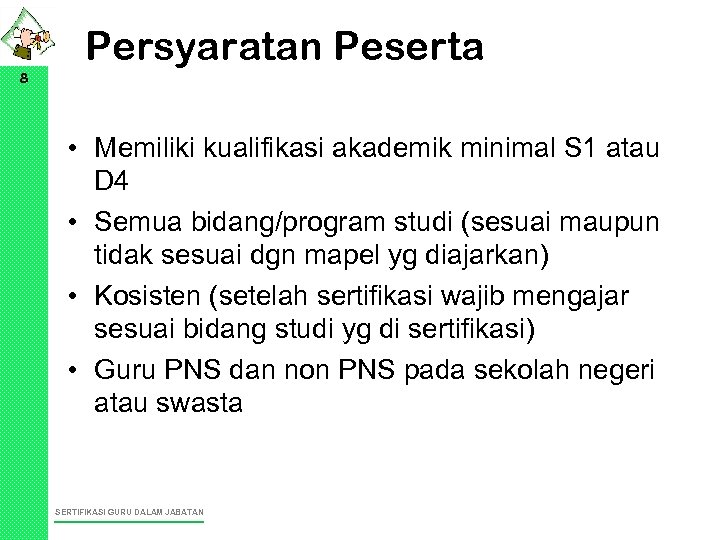 8

Persyaratan Peserta

• Memiliki kualifikasi akademik minimal S1 atau D4
• Semua bidang/program studi (sesuai maupun tidak sesuai dgn mapel yg diajarkan)
• Kosisten (setelah sertifikasi wajib mengajar sesuai bidang studi yg di sertifikasi)
• Guru PNS dan non PNS pada sekolah negeri atau swasta

SERTIFIKASI GURU DALAM JABATAN